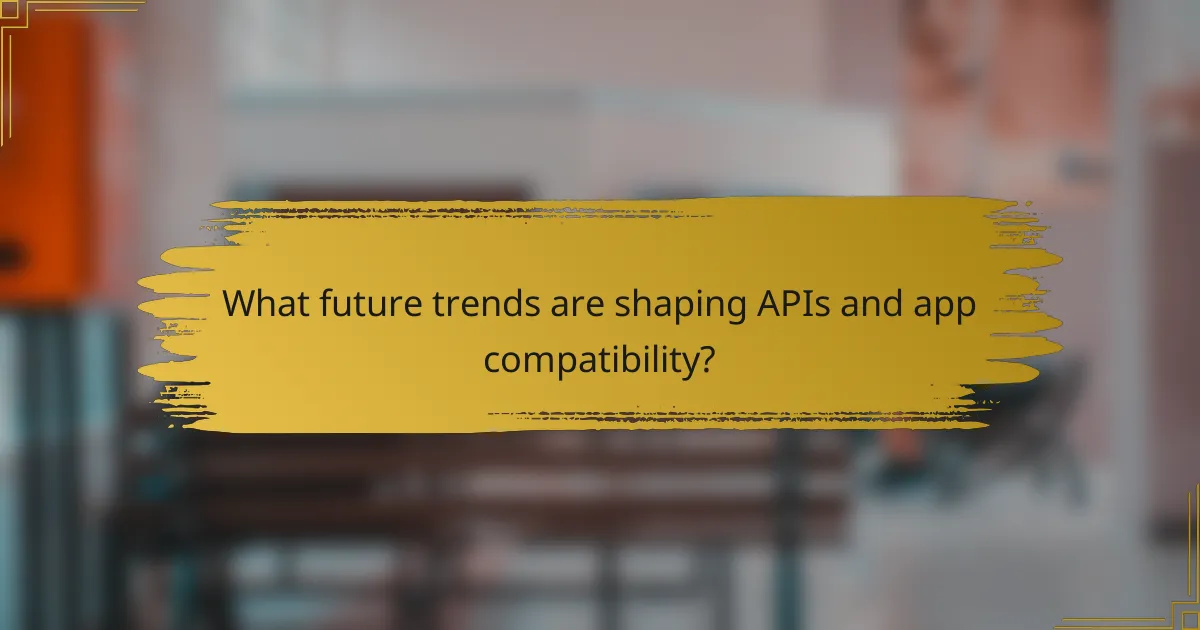 What future trends are shaping APIs and app compatibility?